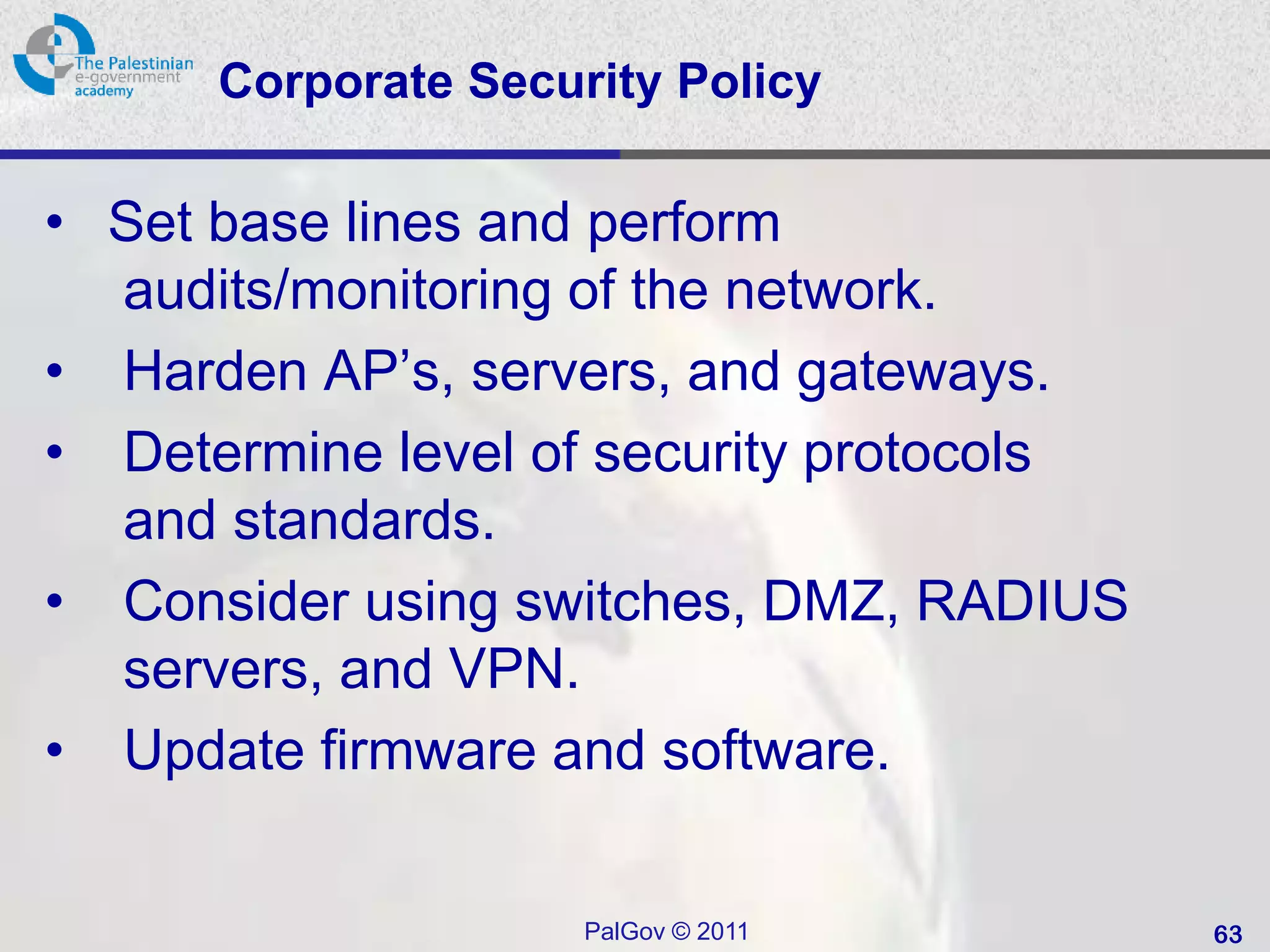 The Palestinian e-government academy

Corporate Security Policy

• Set base lines and perform audits/monitoring of the network.
• Harden AP’s, servers, and gateways.
• Determine level of security protocols and standards.
• Consider using switches, DMZ, RADIUS servers, and VPN.
• Update firmware and software.

PalGov © 2011

63